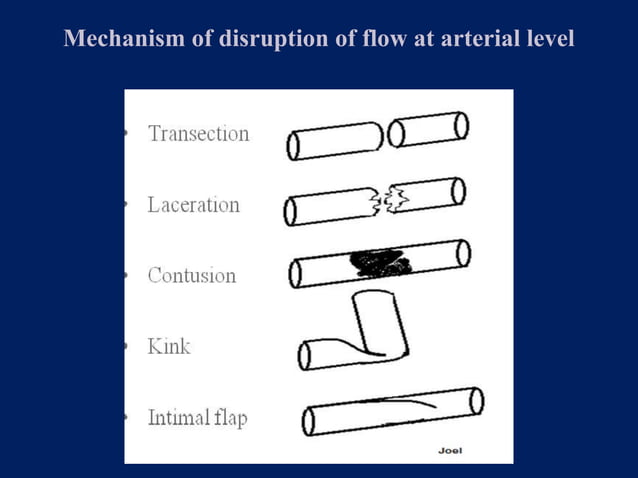 Mechanism of disruption of flow at arterial level

• Transection

• Laceration

• Contusion

• Kink

• Intimal flap

Joel